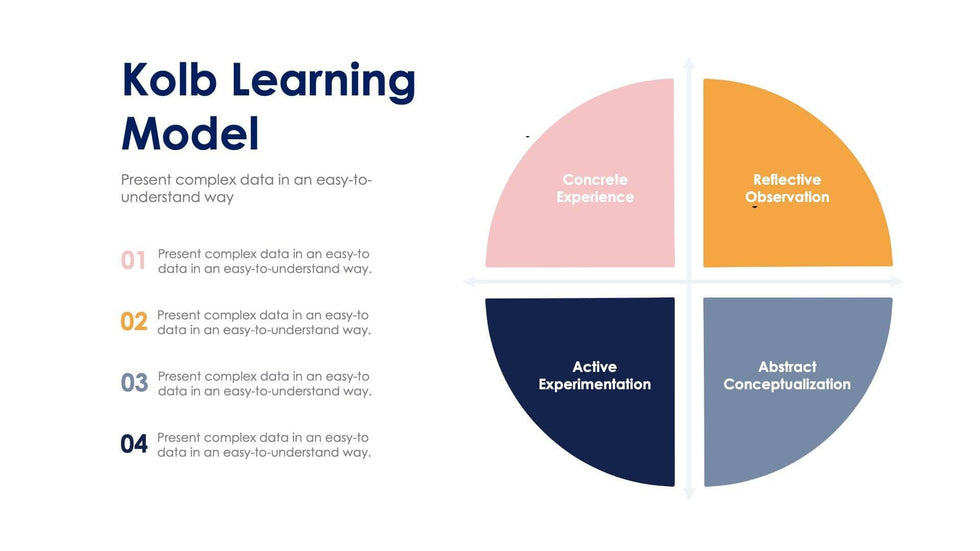 Kolb Learning Model

Present complex data in an easy-to-understand way

01 Present complex data in an easy-to data in an easy-to-understand way.

02 Present complex data in an easy-to data in an easy-to-understand way.

03 Present complex data in an easy-to data in an easy-to-understand way.

04 Present complex data in an easy-to data in an easy-to-understand way.

Concrete Experience

Reflective Observation

Active Experimentation

Abstract Conceptualization